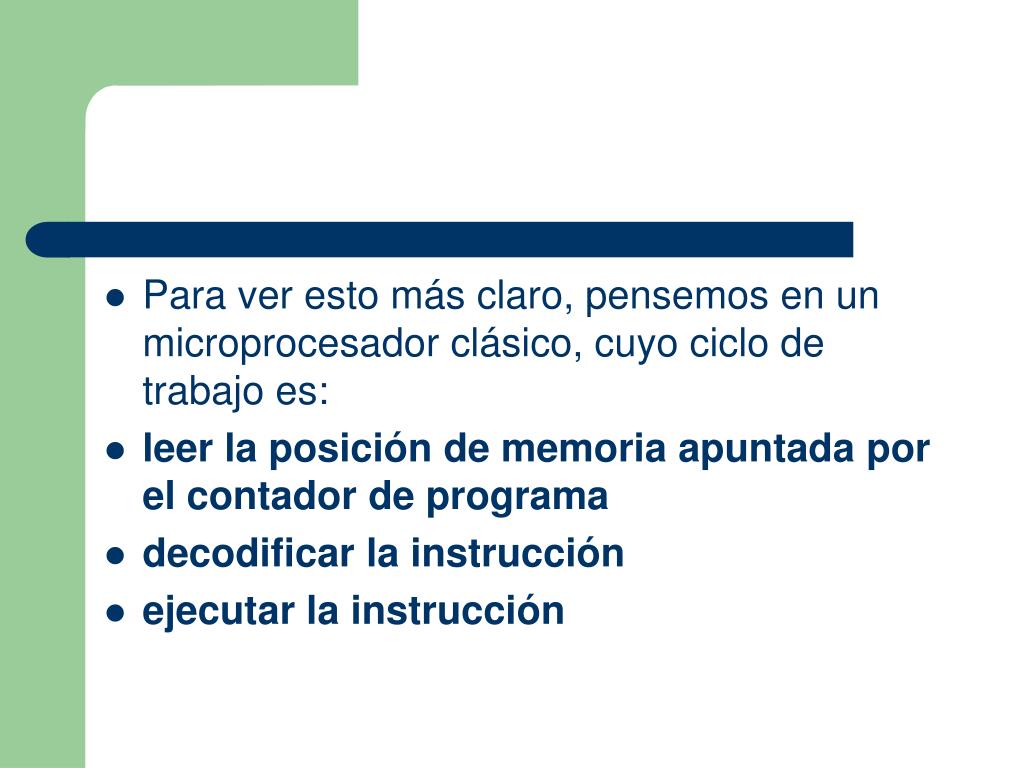 - Para ver esto más claro, pensemos en un microprocesador clásico, cuyo ciclo de trabajo es:
- leer la posición de memoria apuntada por el contador de programa
- decodificar la instrucción
- ejecutar la instrucción